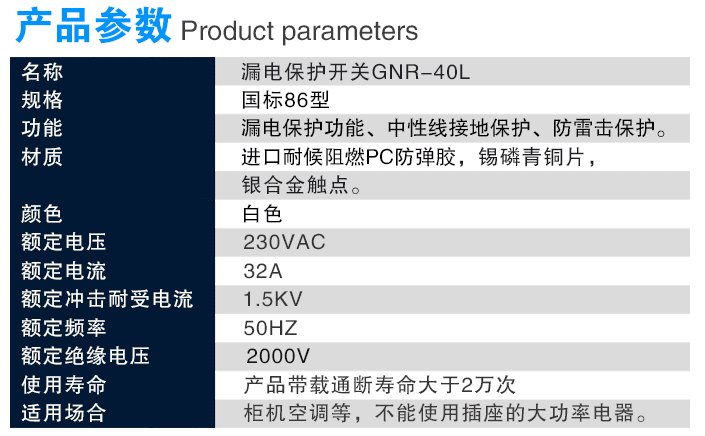 产品参数 Product parameters

| 名称 | 漏电保护开关GNR-40L |
|---|---|
| 规格 | 国标86型 |
| 功能 | 漏电保护功能、中性线接地保护、防雷击保护。 |
| 材质 | 进口耐候阻燃PC防弹胶，锡磷青铜片，银合金触点。 |
| 颜色 | 白色 |
| 额定电压 | 230VAC |
| 额定电流 | 32A |
| 额定冲击耐受电流 | 1.5KV |
| 额定频率 | 50HZ |
| 额定绝缘电压 | 2000V |
| 使用寿命 | 产品带载通断寿命大于2万次 |
| 适用场合 | 柜机空调等，不能使用插座的大功率电器。 |